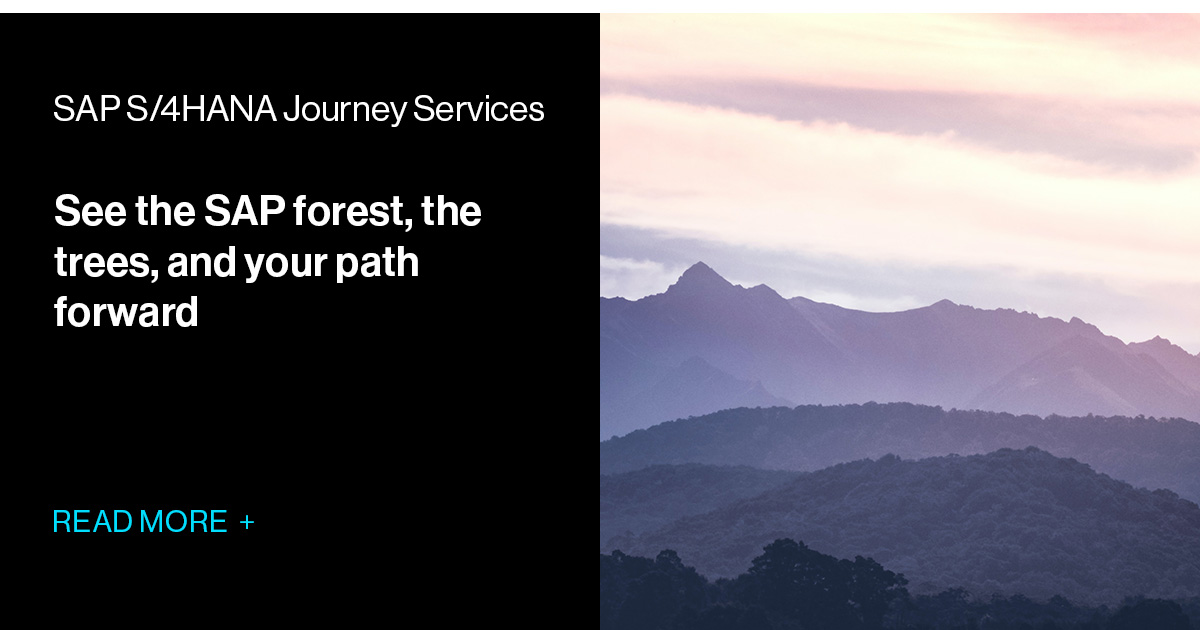 SAP S/4HANA Journey Services

See the SAP forest, the trees, and your path forward

READ MORE +